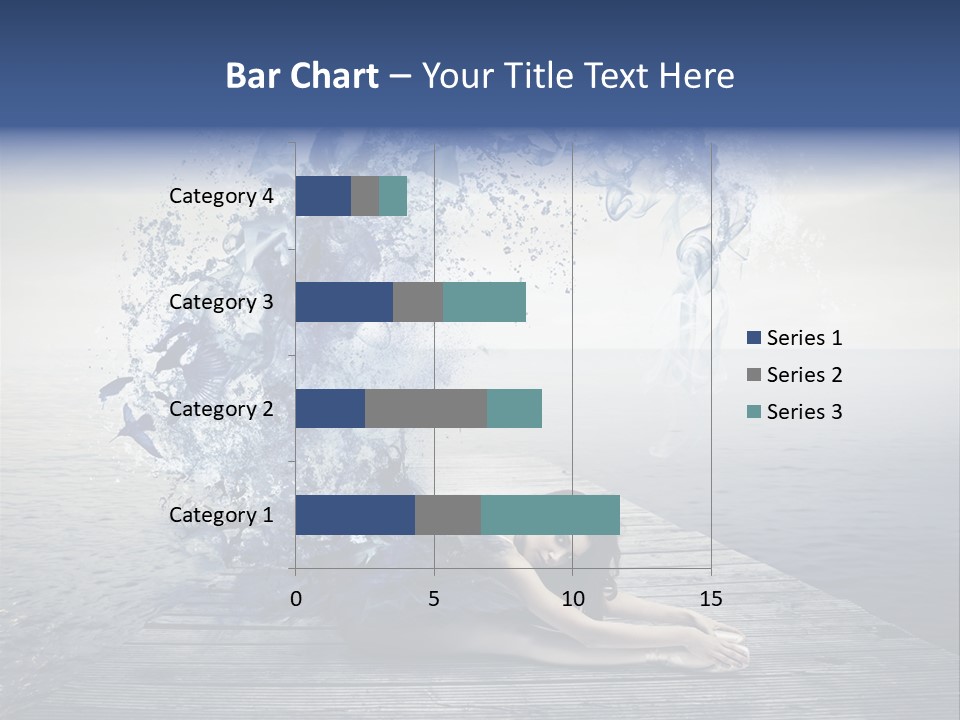 Bar Chart – Your Title Text Here

Category 4
Category 3
Category 2
Category 1

0
5
10
15

Series 1
Series 2
Series 3